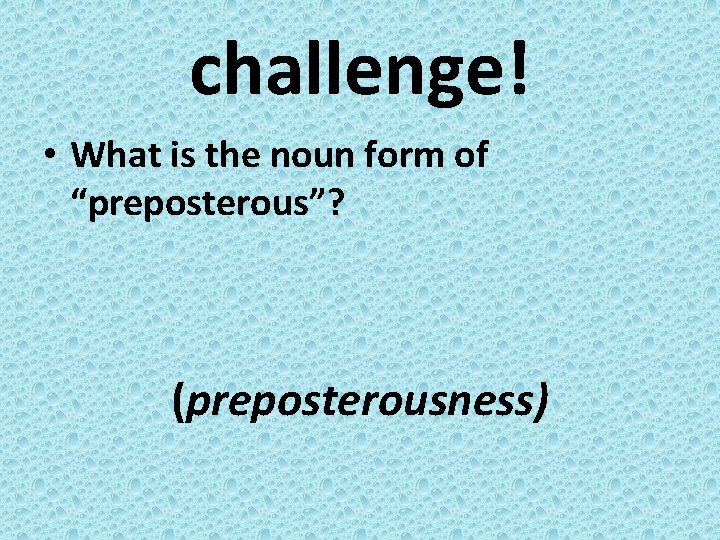 challenge!

• What is the noun form of “preposterous”?

(preposterousness)